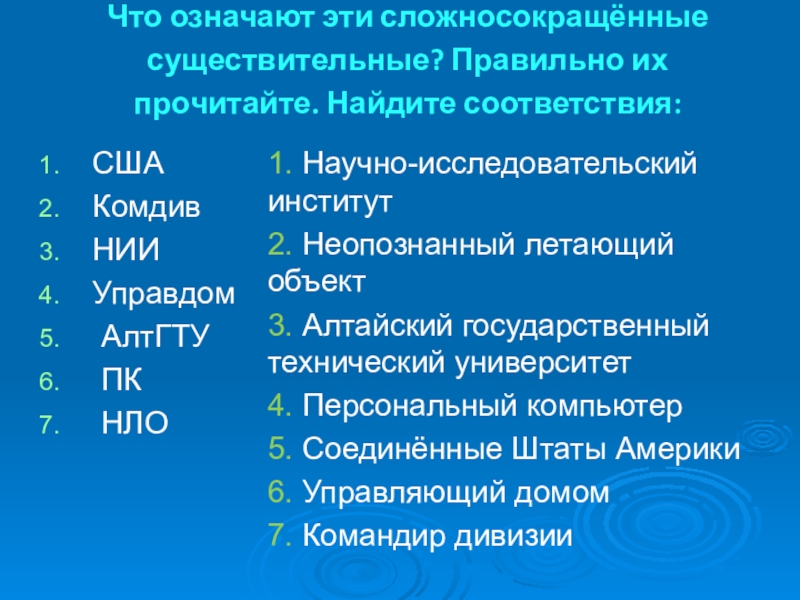 Что означают эти сложносокращённые существительные? Правильно их прочитайте. Найдите соответствия:

1. США
2. Комдив
3. НИИ
4. Управдом
5. АлтГТУ
6. ПК
7. НЛО

1. Научно-исследовательский институт
2. Неопознанный летающий объект
3. Алтайский государственный технический университет
4. Персональный компьютер
5. Соединённые Штаты Америки
6. Управляющий домом
7. Командир дивизии